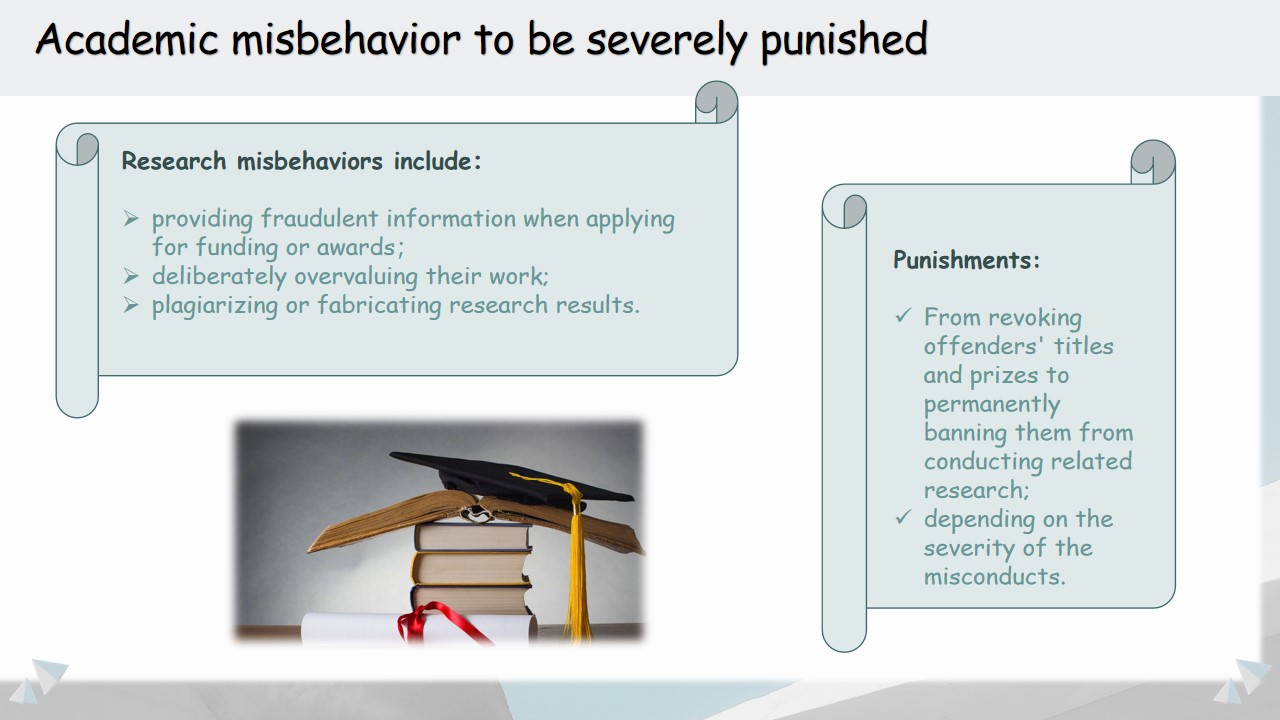 Academic misbehavior to be severely punished

Research misbehaviors include:

➢ providing fraudulent information when applying for funding or awards;
➢ deliberately overvaluing their work;
➢ plagiarizing or fabricating research results.

Punishments:

✓ From revoking offenders' titles and prizes to permanently banning them from conducting related research;
✓ depending on the severity of the misconducts.